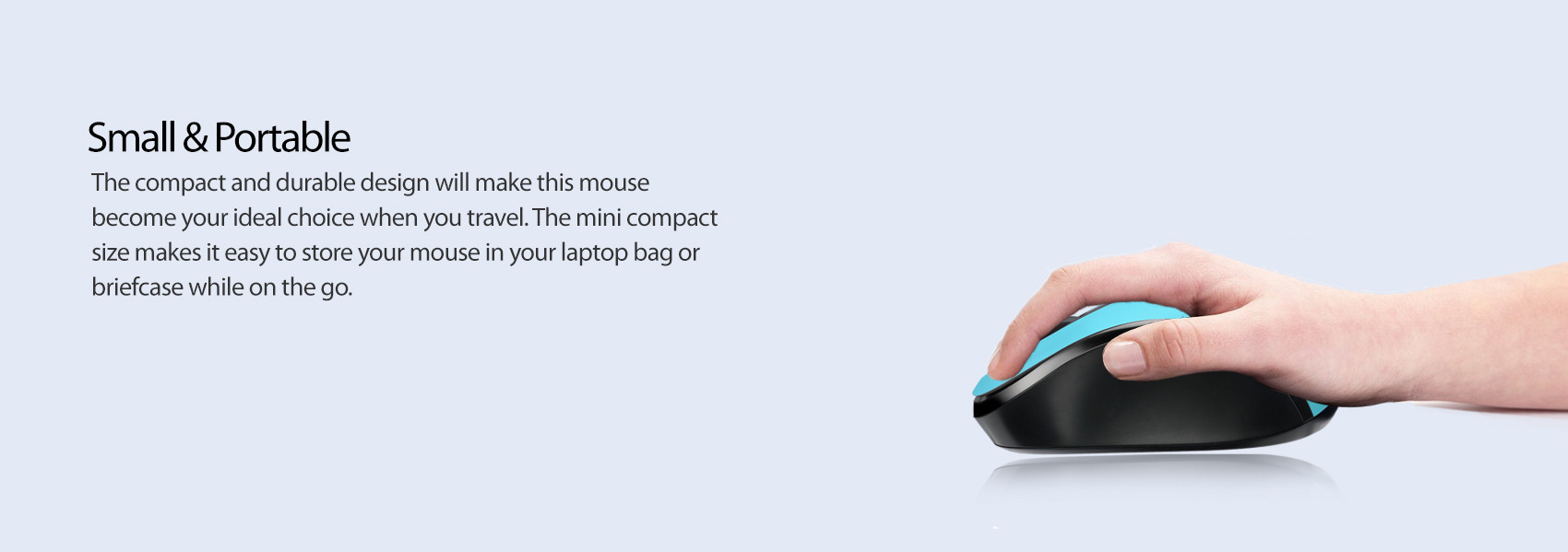 Small & Portable

The compact and durable design will make this mouse become your ideal choice when you travel. The mini compact size makes it easy to store your mouse in your laptop bag or briefcase while on the go.